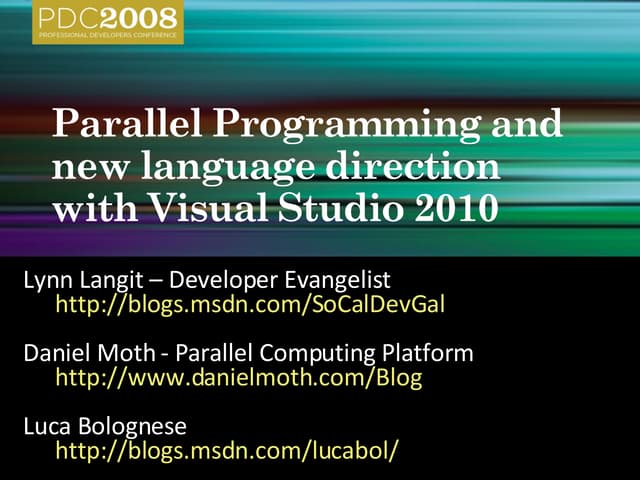 PDC2008
PROFESSIONAL DEVELOPERS CONFERENCE

Parallel Programming and new language direction with Visual Studio 2010

Lynn Langit – Developer Evangelist
http://blogs.msdn.com/SoCalDevGal

Daniel Moth - Parallel Computing Platform
http://www.danielmoth.com/Blog

Luca Bolognese
http://blogs.msdn.com/lucabol/